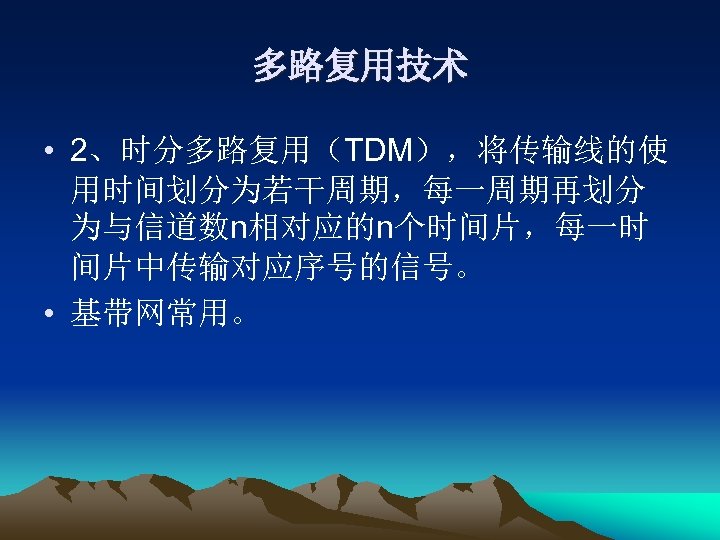 多路复用技术

• 2、时分多路复用（TDM），将传输线的使用时间划分为若干周期，每一周期再划分为与信道数n相对应的n个时间片，每一时间片中传输对应序号的信号。

• 基带网常用。